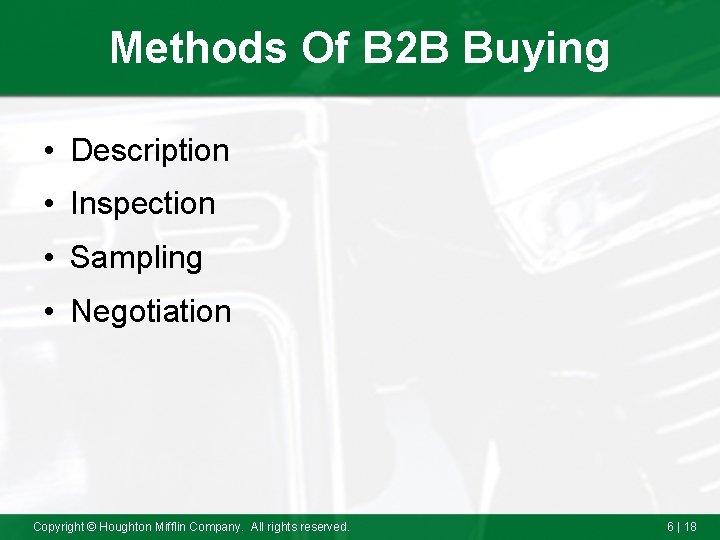 Methods Of B2B Buying

• Description
• Inspection
• Sampling
• Negotiation

Copyright © Houghton Mifflin Company. All rights reserved.

6 | 18